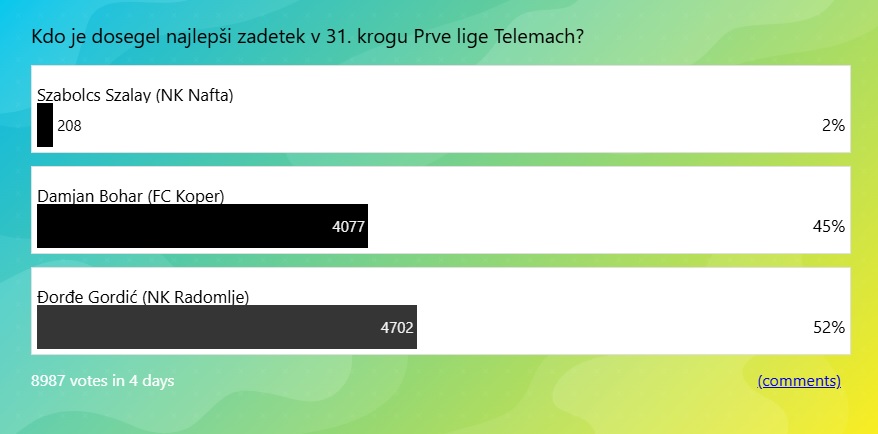 Kdo je dosegel najlepši zadetek v 31. krogu Prve lige Telemach?

Szabolcs Szalay (NK Nafta)
208
2%

Damjan Bohar (FC Koper)
4077
45%

Đorđe Gordić (NK Radomlje)
4702
52%

8987 votes in 4 days

(comments)